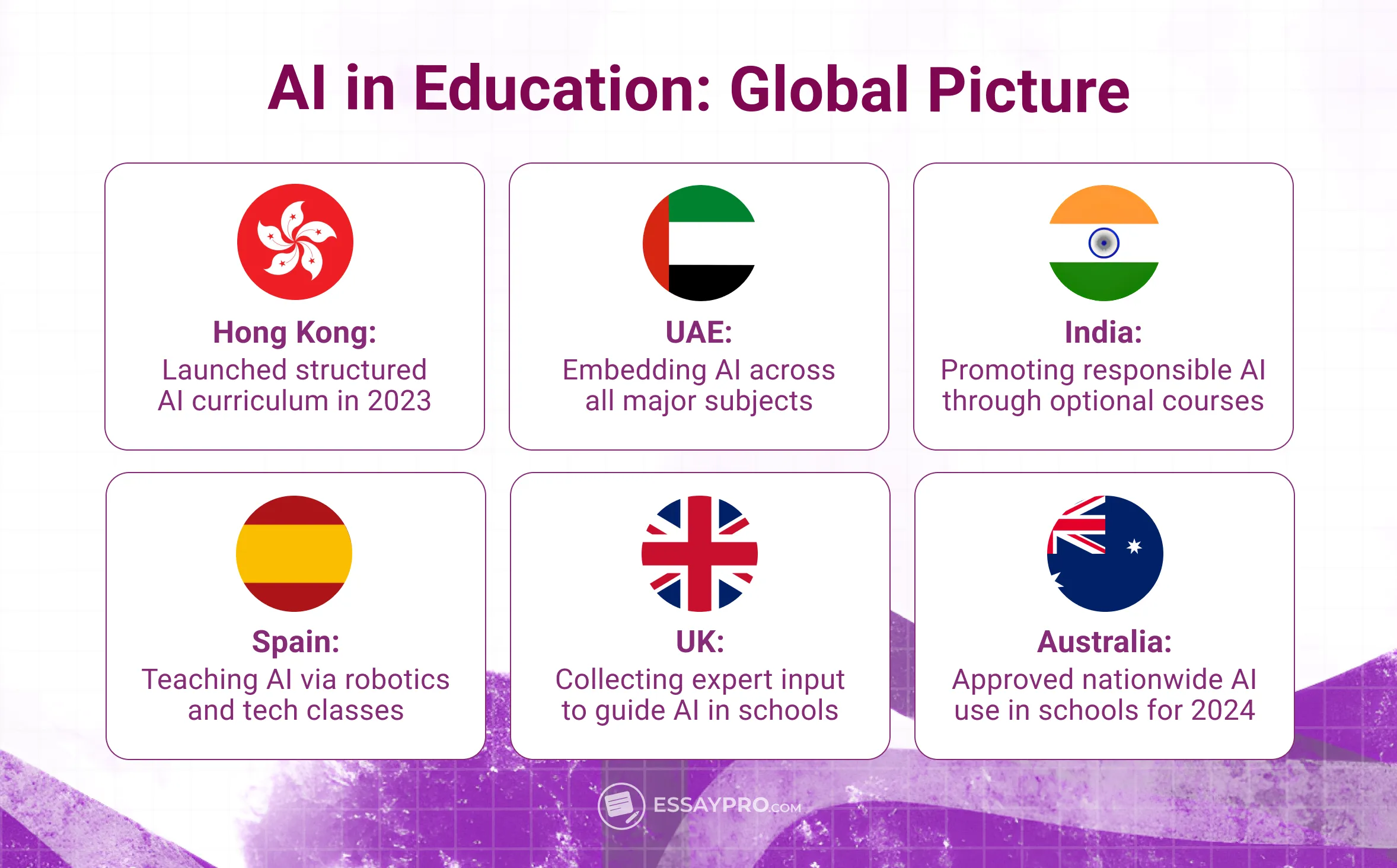 AI in Education: Global Picture

Hong Kong:
Launched structured AI curriculum in 2023

UAE:
Embedding AI across all major subjects

India:
Promoting responsible AI through optional courses

Spain:
Teaching AI via robotics and tech classes

UK:
Collecting expert input to guide AI in schools

Australia:
Approved nationwide AI use in schools for 2024

ESSAYPRO.COM